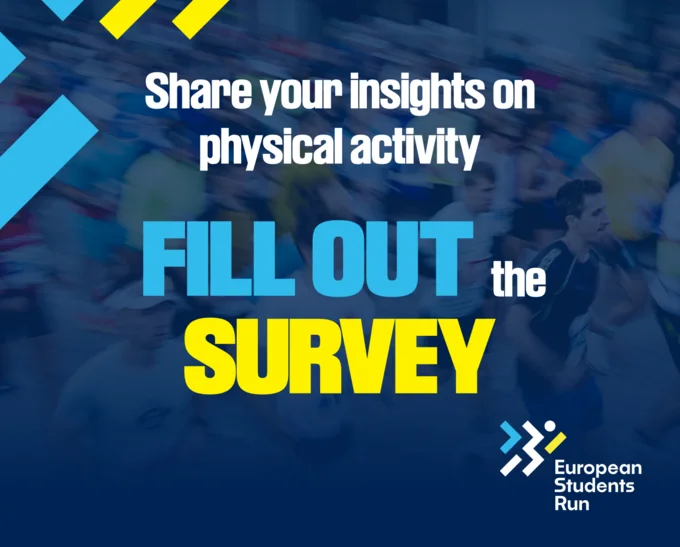 Share your insights on physical activity

FILL OUT the SURVEY

European Students Run